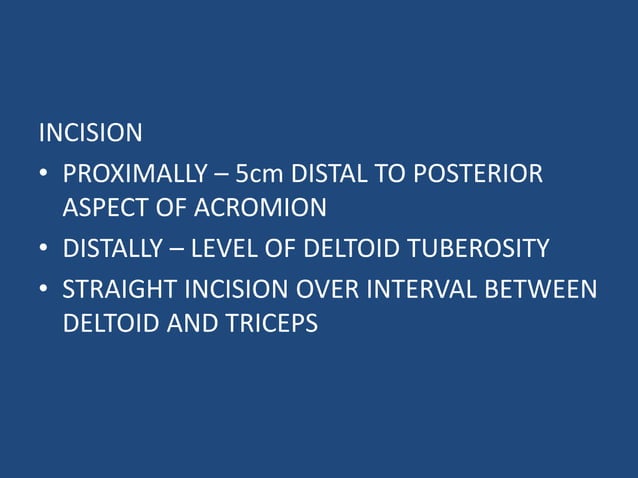 INCISION

• PROXIMALLY – 5cm DISTAL TO POSTERIOR ASPECT OF ACROMION
• DISTALLY – LEVEL OF DELTOID TUBEROSITY
• STRAIGHT INCISION OVER INTERVAL BETWEEN DELTOID AND TRICEPS